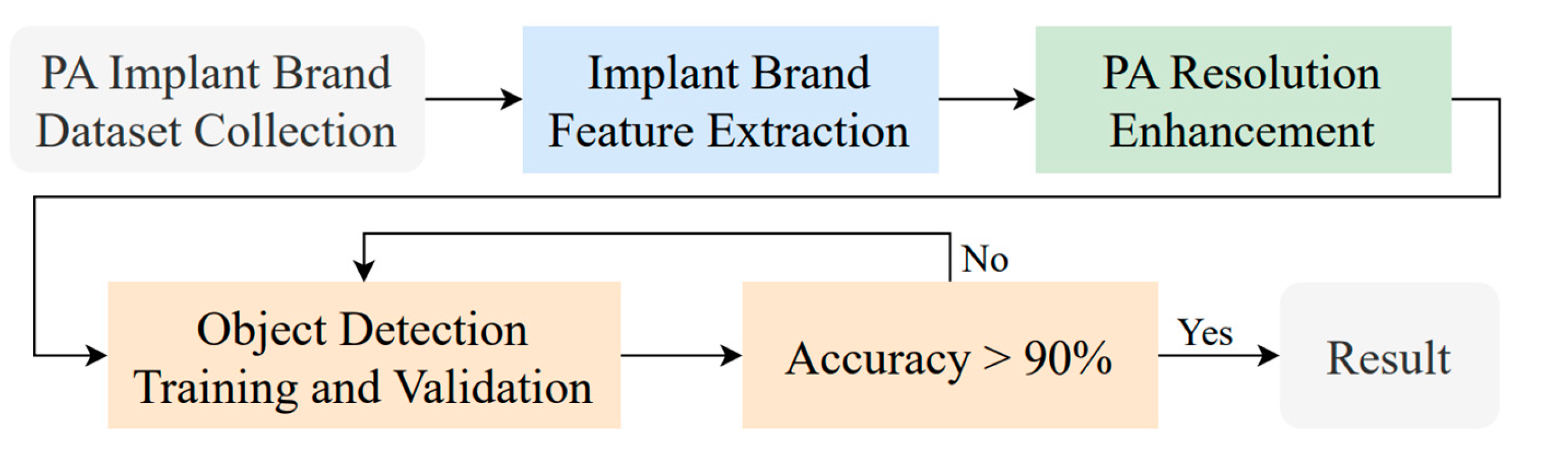 PA Implant Brand Dataset Collection

Implant Brand Feature Extraction

PA Resolution Enhancement

No

Object Detection Training and Validation

Accuracy > 90%

Yes

Result